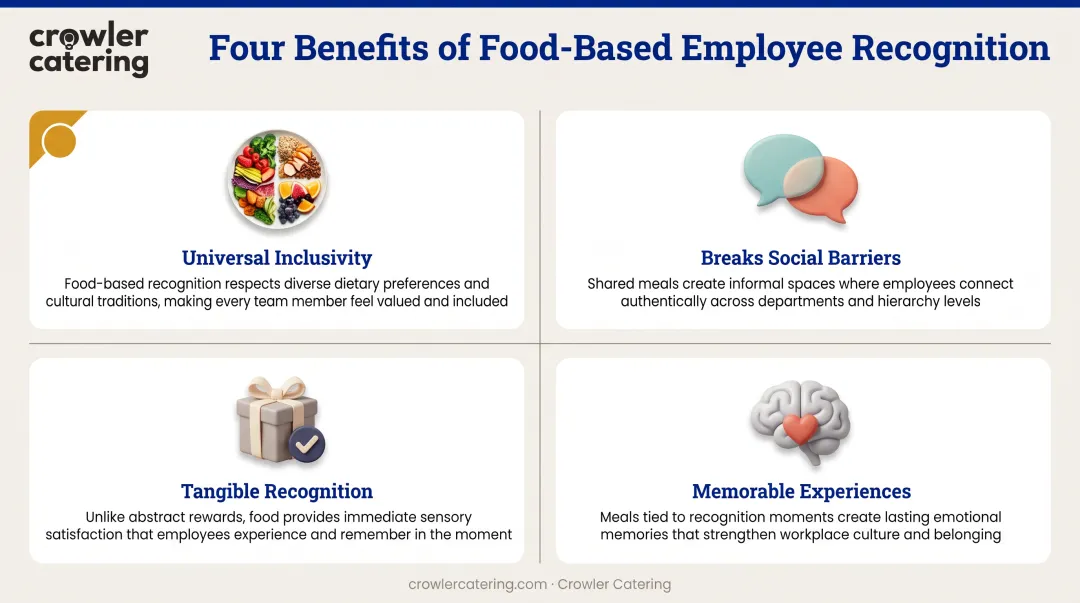 crowler catering

Four Benefits of Food-Based Employee Recognition

Universal Inclusivity

Food-based recognition respects diverse dietary preferences and cultural traditions, making every team member feel valued and included

Breaks Social Barriers

Shared meals create informal spaces where employees connect authentically across departments and hierarchy levels

Tangible Recognition

Unlike abstract rewards, food provides immediate sensory satisfaction that employees experience and remember in the moment

Memorable Experiences

Meals tied to recognition moments create lasting emotional memories that strengthen workplace culture and belonging

crowlercatering.com · Crowler Catering